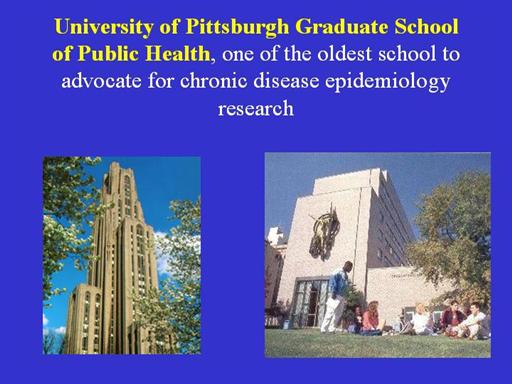 University of Pittsburgh Graduate School of Public Health, one of the oldest school to advocate for chronic disease epidemiology research